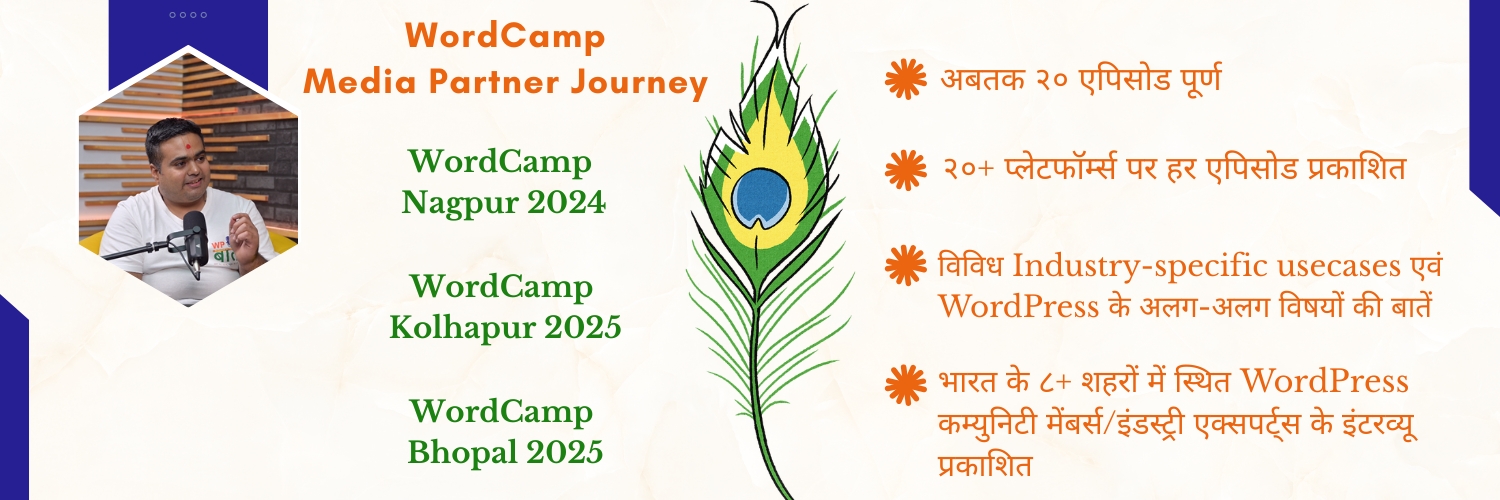 WordCamp
Media Partner Journey

WordCamp
Nagpur 2024

WordCamp
Kolhapur 2025

WordCamp
Bhopal 2025

अबतक २० एपिसोड पूर्ण

२०+ प्लेटफॉर्म्स पर हर एपिसोड प्रकाशित

विविध Industry-specific usecases एवं WordPress के अलग-अलग विषयों की बातें

भारत के ८+ शहरों में स्थित WordPress कम्युनिटी मेंबर्स/इंडस्ट्री एक्सपर्ट्स के इंटरव्यू प्रकाशित